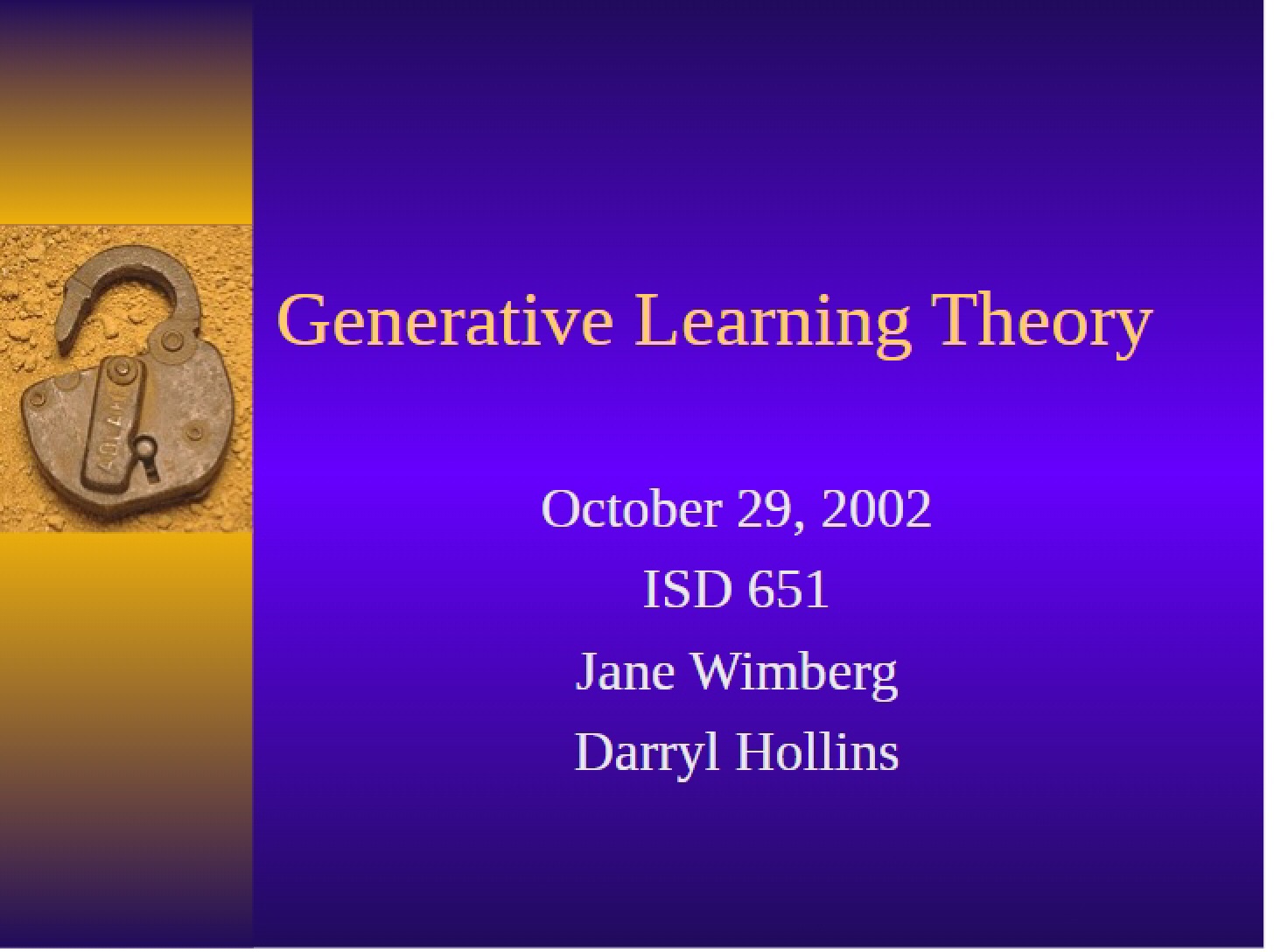 Generative Learning Theory

October 29, 2002
ISD 651
Jane Wimberg
Darryl Hollins